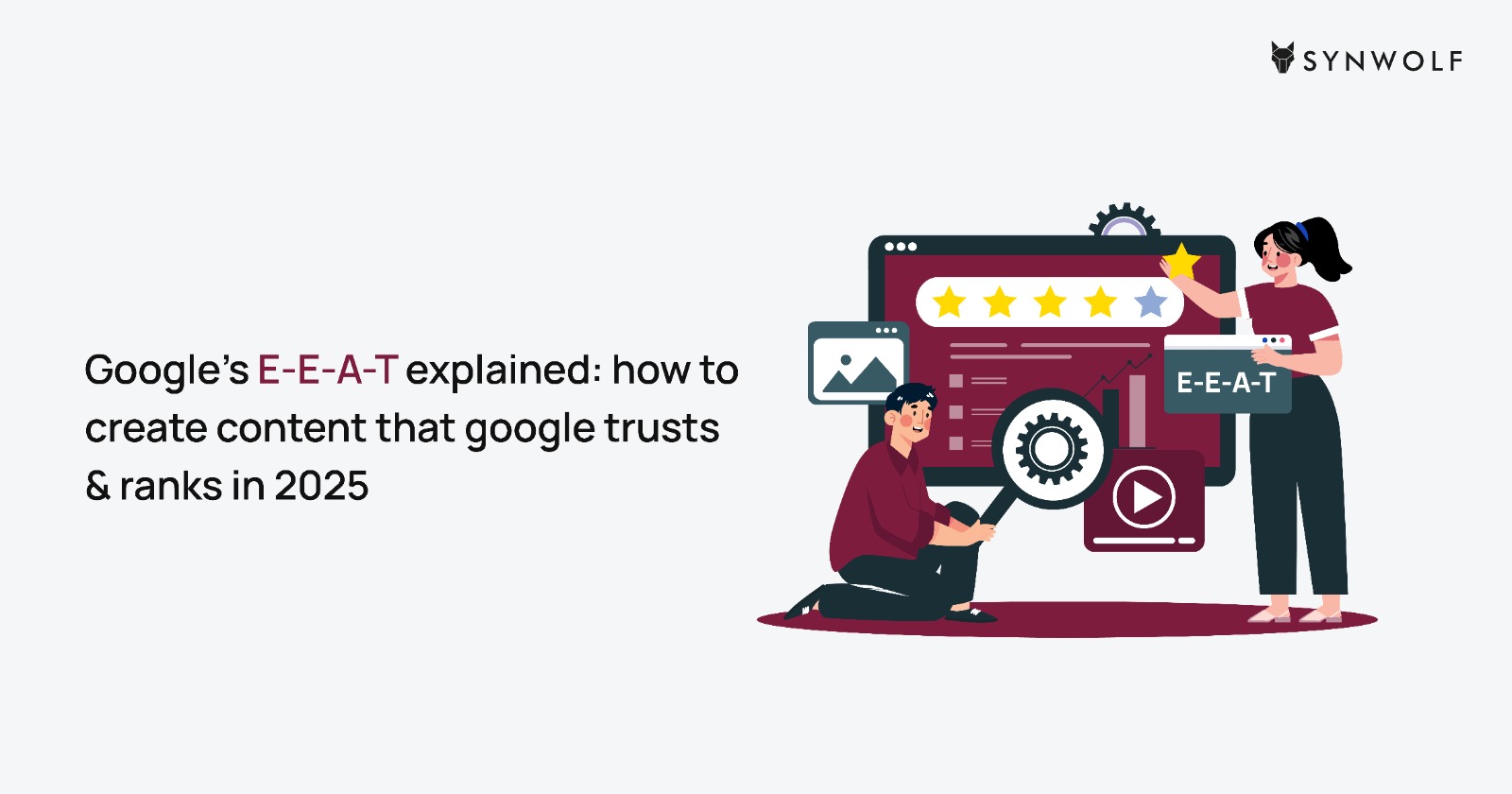 SYNWOLF

Google's E-E-A-T explained: how to create content that google trusts & ranks in 2025

E-E-A-T